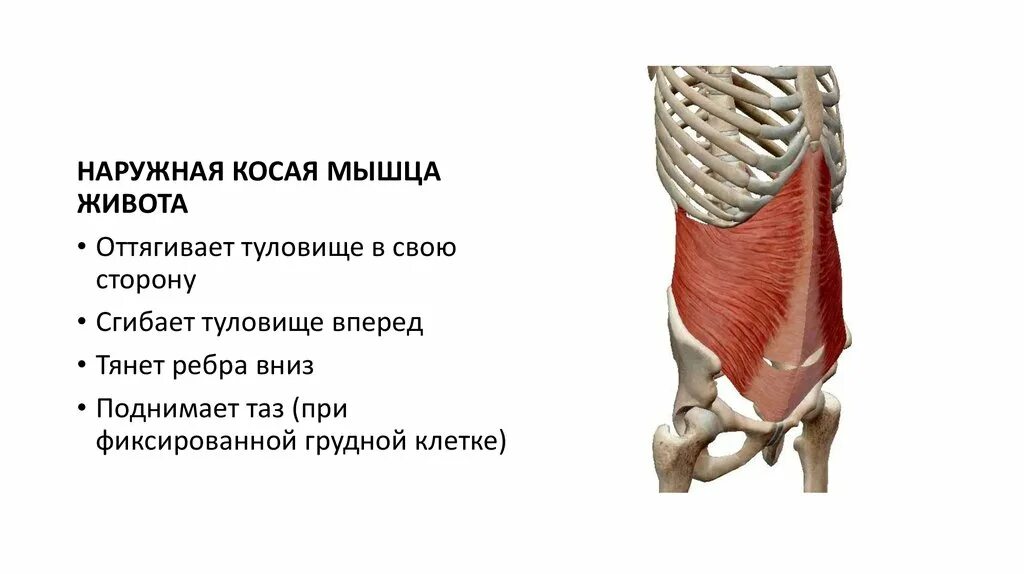 НАРУЖНАЯ КОСАЯ МЫШЦА ЖИВОТА

• Оттягивает туловище в свою сторону
• Сгибает туловище вперед
• Тянет ребра вниз
• Поднимает таз (при фиксированной грудной клетке)